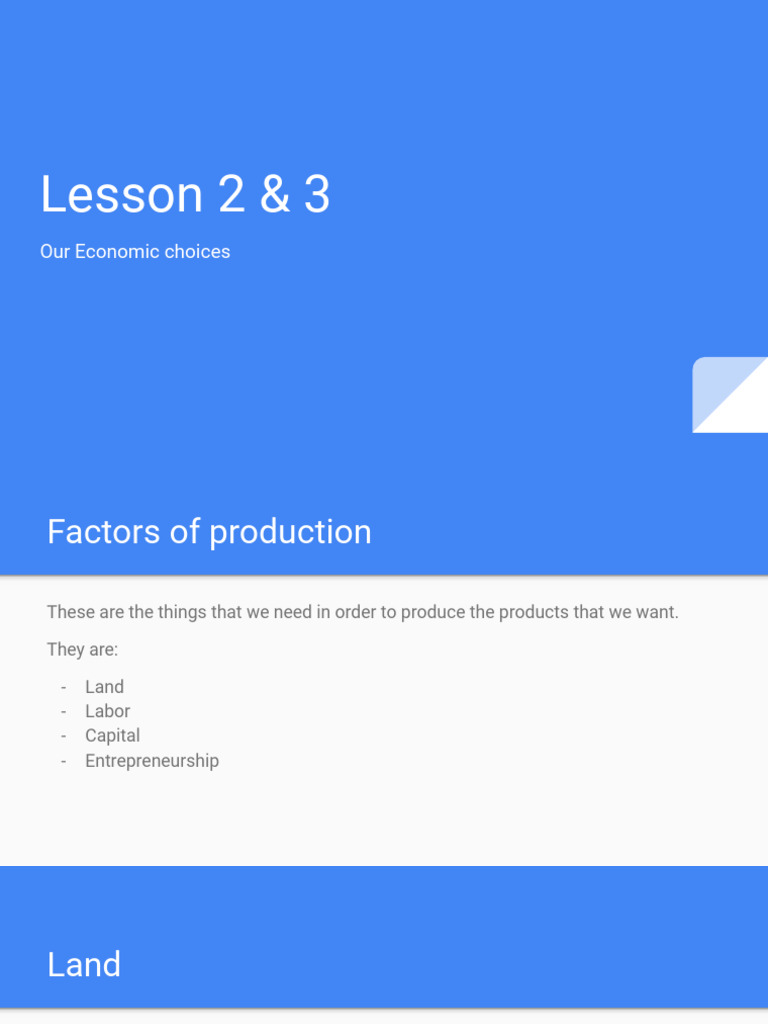 Lesson 2 & 3

Our Economic choices

Factors of production

These are the things that we need in order to produce the products that we want.

They are:

- Land
- Labor
- Capital
- Entrepreneurship

Land